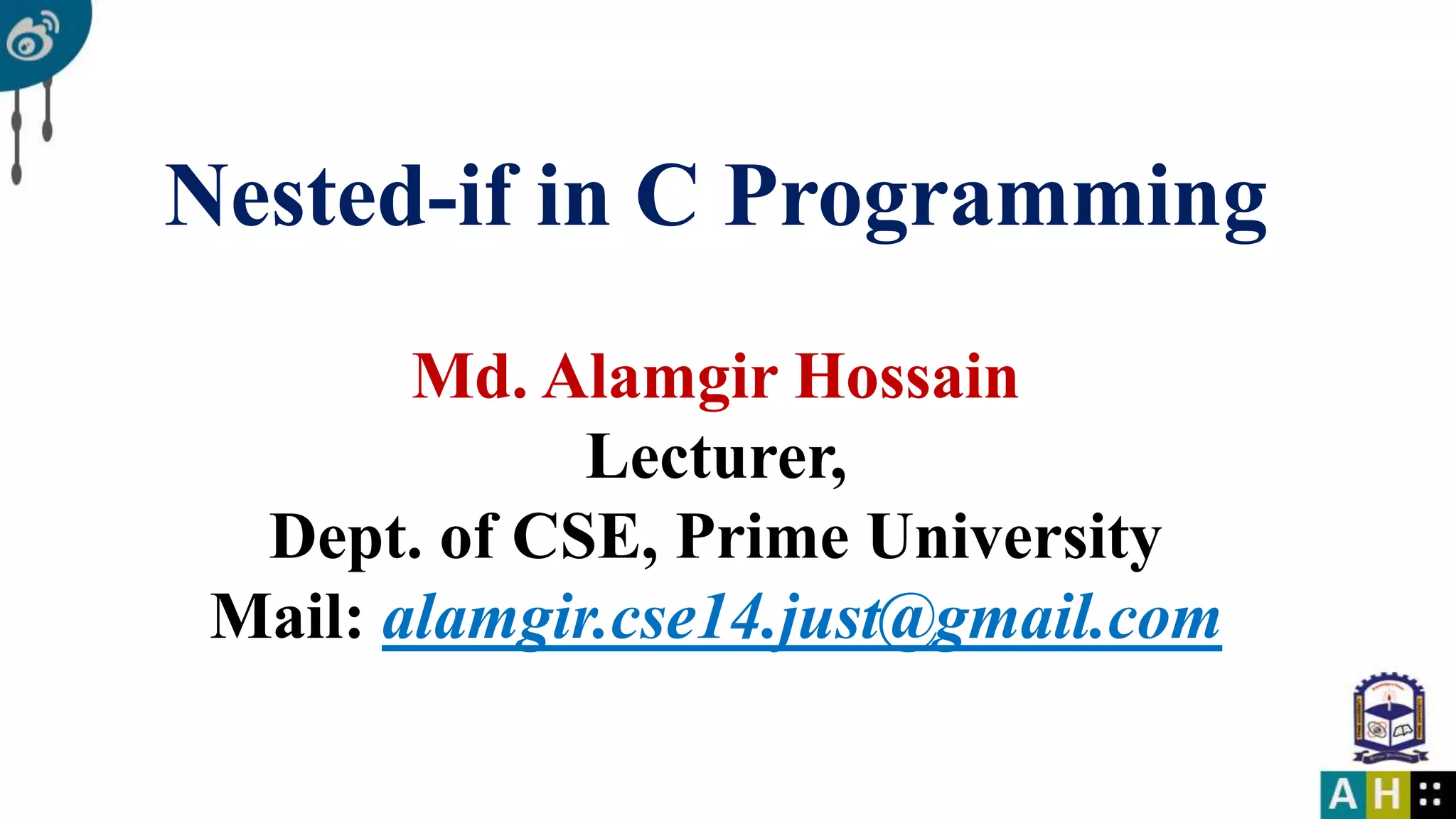 Nested-if in C Programming

Md. Alamgir Hossain
Lecturer,
Dept. of CSE, Prime University
Mail: alamgir.cse14.just@gmail.com

A H